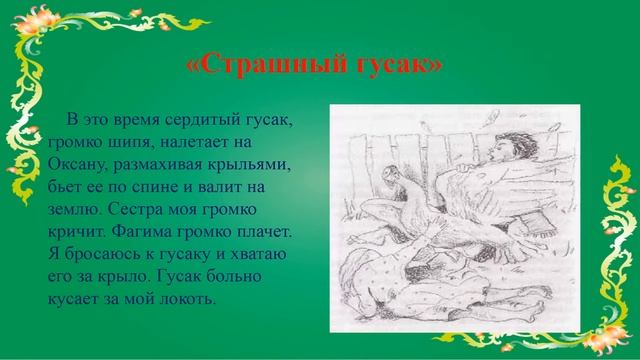 «Страшный гусак»

В это время сердитый гусак, громко шипя, налетает на Оксану, размахивая крыльями, бьет ее по спине и валит на землю. Сестра моя громко кричит. Фагима громко плачет. Я бросаюсь к гусаку и хватаю его за крыло. Гусак больно кусает за мой локоть.